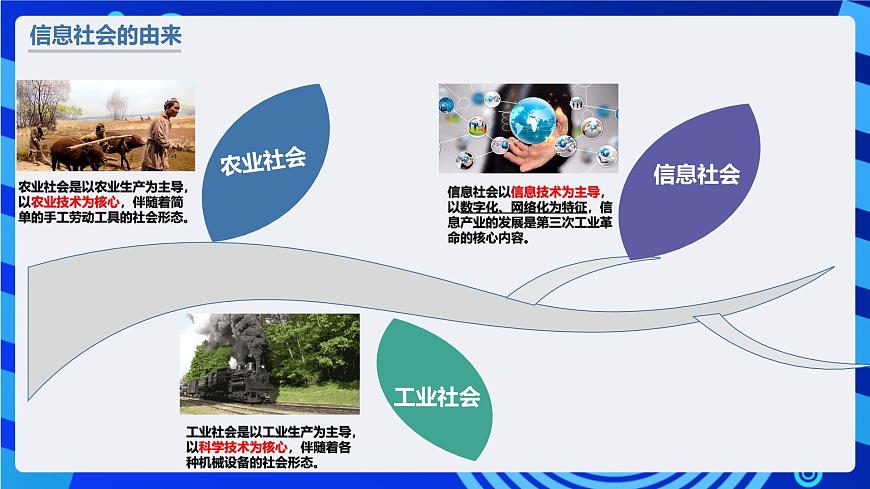 信息社会的由来

农业社会

农业社会是以农业生产为主导，以农业技术为核心，伴随着简单的手工劳动工具的社会形态。

信息社会

信息社会以信息技术为主导，以数字化、网络化为特征，信息产业的发展是第三次工业革命的核心内容。

工业社会

工业社会是以工业生产为主导，以科学技术为核心，伴随着各种机械设备的社会形态。